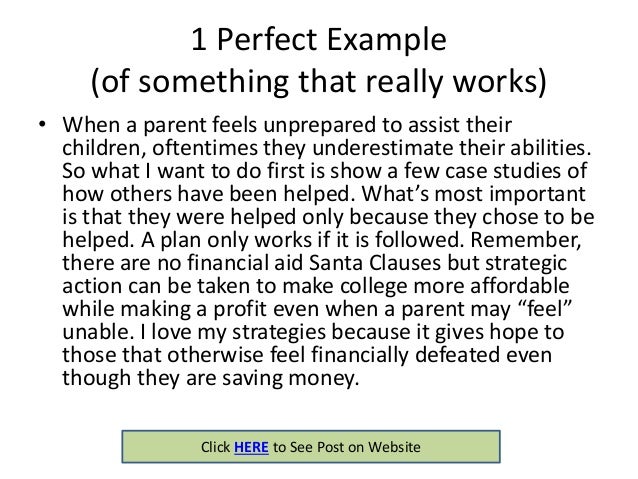 1 Perfect Example
(of something that really works)

• When a parent feels unprepared to assist their children, oftentimes they underestimate their abilities. So what I want to do first is show a few case studies of how others have been helped. What's most important is that they were helped only because they chose to be helped. A plan only works if it is followed. Remember, there are no financial aid Santa Clauses but strategic action can be taken to make college more affordable while making a profit even when a parent may "feel" unable. I love my strategies because it gives hope to those that otherwise feel financially defeated even though they are saving money.

Click HERE to See Post on Website